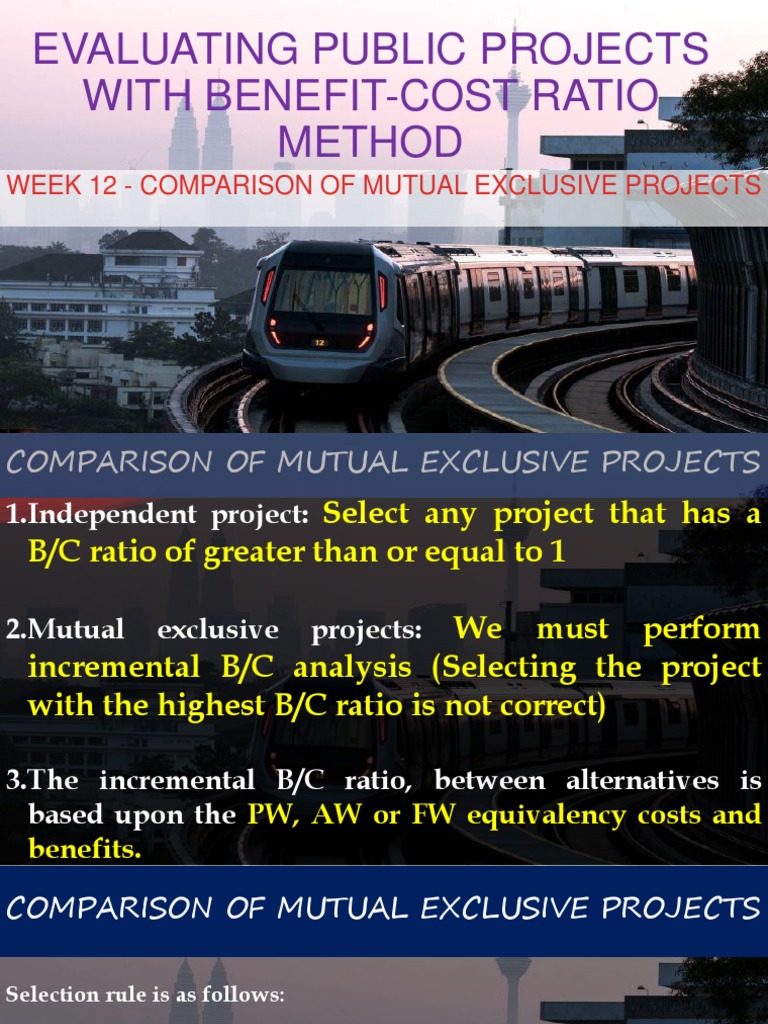 EVALUATING PUBLIC PROJECTS WITH BENEFIT-COST RATIO METHOD

WEEK 12 - COMPARISON OF MUTUAL EXCLUSIVE PROJECTS

12

COMPARISON OF MUTUAL EXCLUSIVE PROJECTS

1.Independent project: Select any project that has a B/C ratio of greater than or equal to 1

2.Mutual exclusive projects: We must perform incremental B/C analysis (Selecting the project with the highest B/C ratio is not correct)

3.The incremental B/C ratio, between alternatives is based upon the PW, AW or FW equivalency costs and benefits.

COMPARISON OF MUTUAL EXCLUSIVE PROJECTS

Selection rule is as follows: